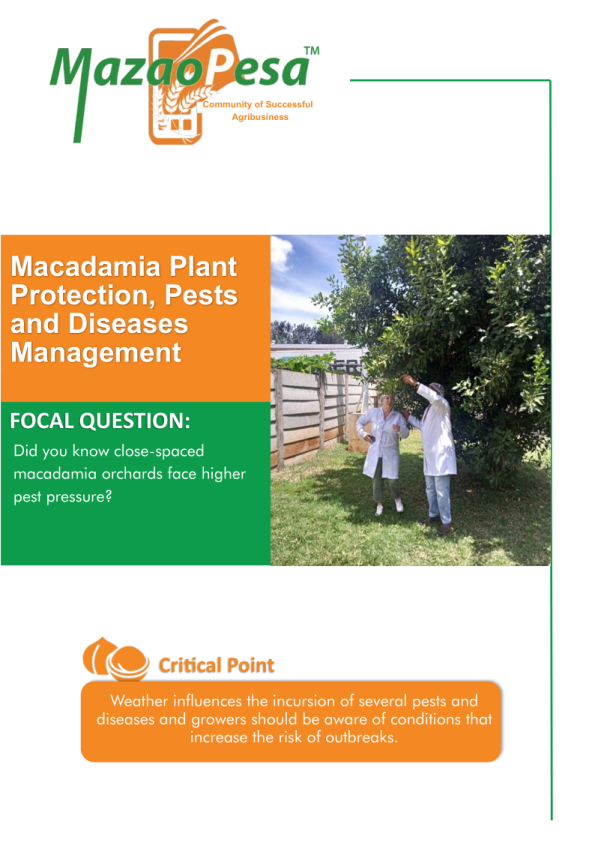 MazaoPesa™
Community of Successful Agribusiness

Macadamia Plant Protection, Pests and Diseases Management

FOCAL QUESTION:

Did you know close-spaced macadamia orchards face higher pest pressure?

Critical Point

Weather influences the incursion of several pests and diseases and growers should be aware of conditions that increase the risk of outbreaks.